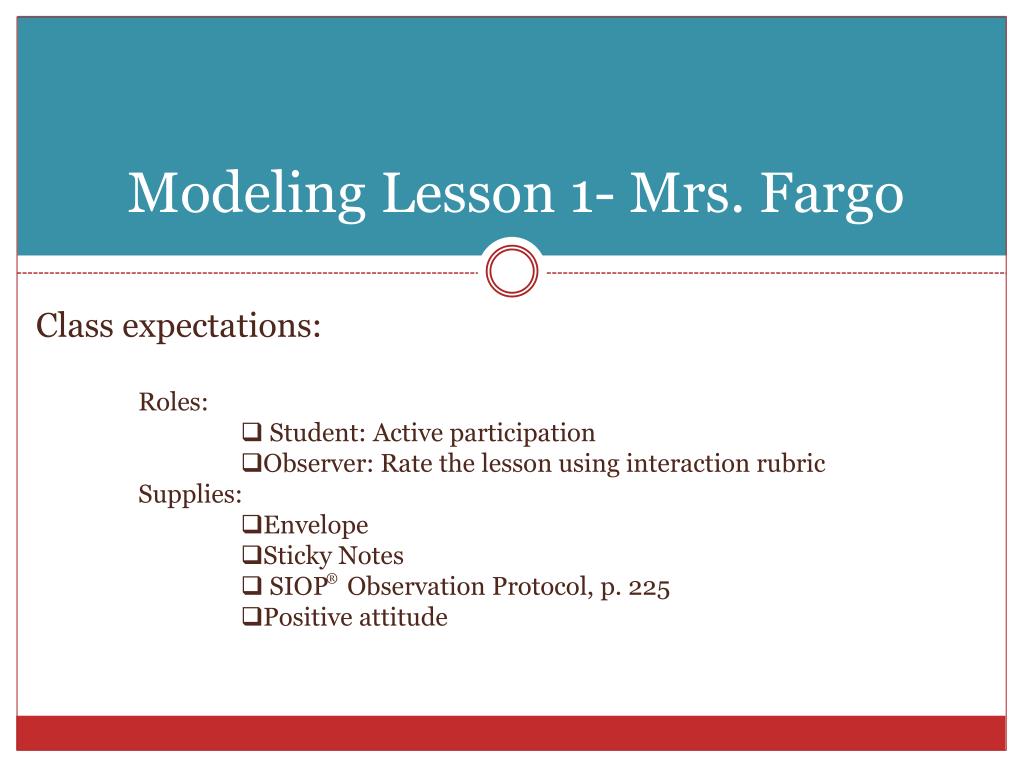 Modeling Lesson 1- Mrs. Fargo

Class expectations:

Roles:
❑ Student: Active participation
❑Observer: Rate the lesson using interaction rubric
Supplies:
❑Envelope
❑Sticky Notes
❑ SIOP® Observation Protocol, p. 225
❑Positive attitude